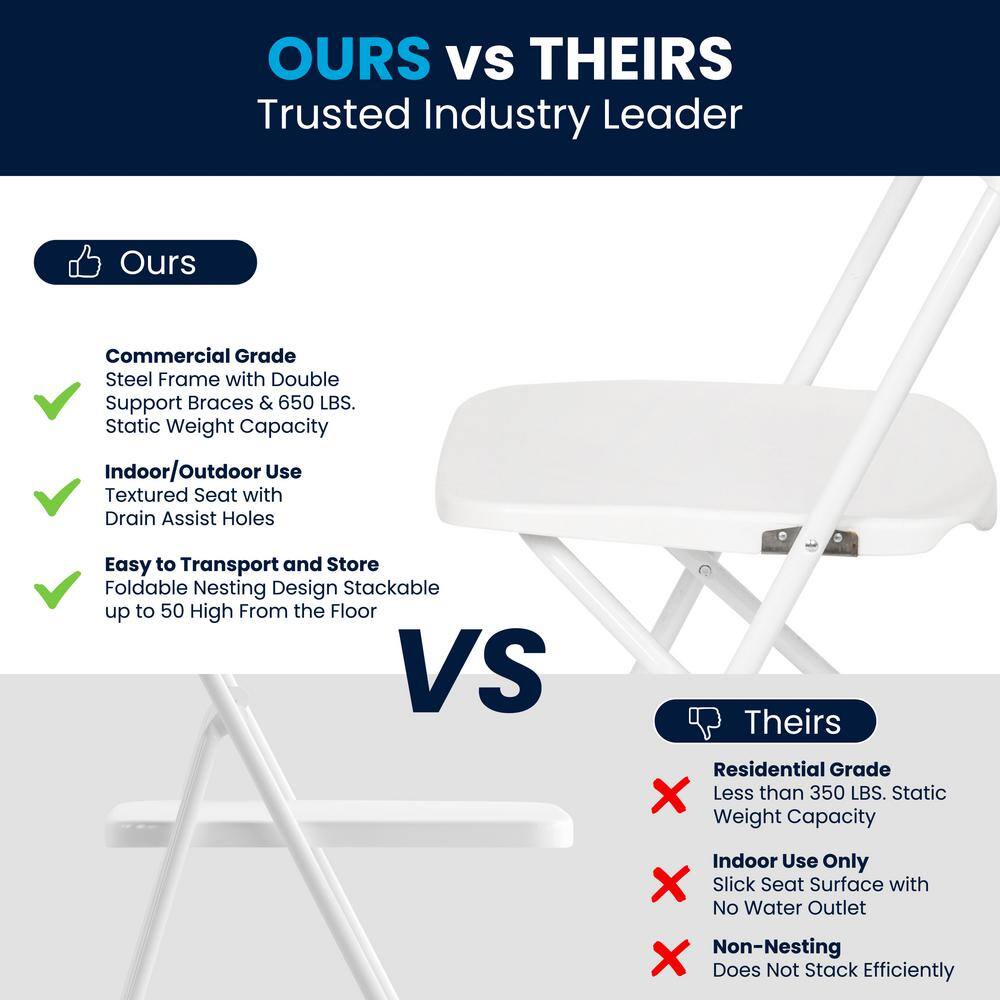 OURS vs THEIRS
Trusted Industry Leader

Ours

Commercial Grade
Steel Frame with Double Support Braces & 650 LBS. Static Weight Capacity

Indoor/Outdoor Use
Textured Seat with Drain Assist Holes

Easy to Transport and Store
Foldable Nesting Design Stackable up to 50 High From the Floor

VS

Theirs

Residential Grade
Less than 350 LBS. Static Weight Capacity

Indoor Use Only
Slick Seat Surface with No Water Outlet

Non-Nesting
Does Not Stack Efficiently